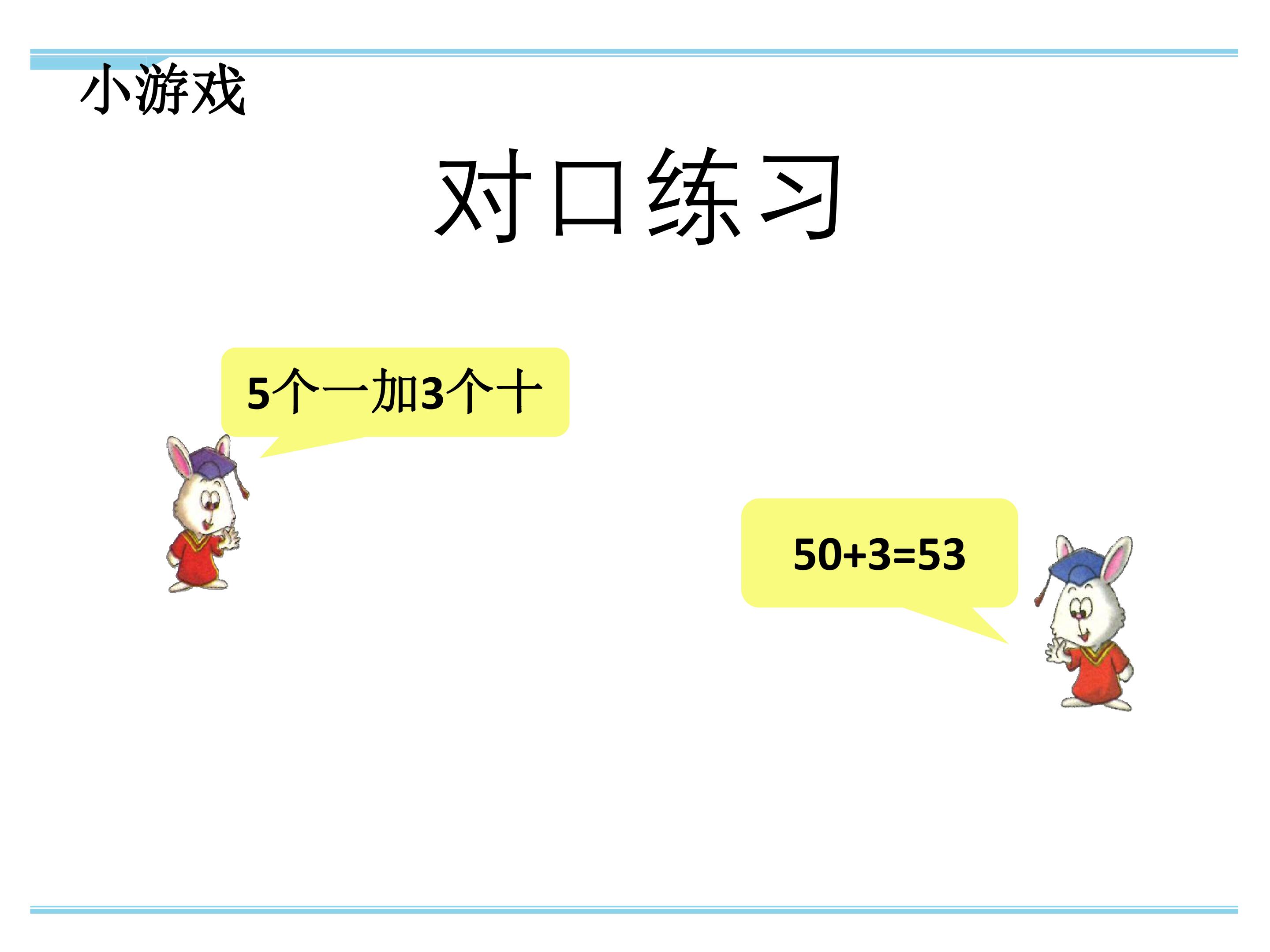 小游戏

对口练习

5个一加3个十

$50+3=53$